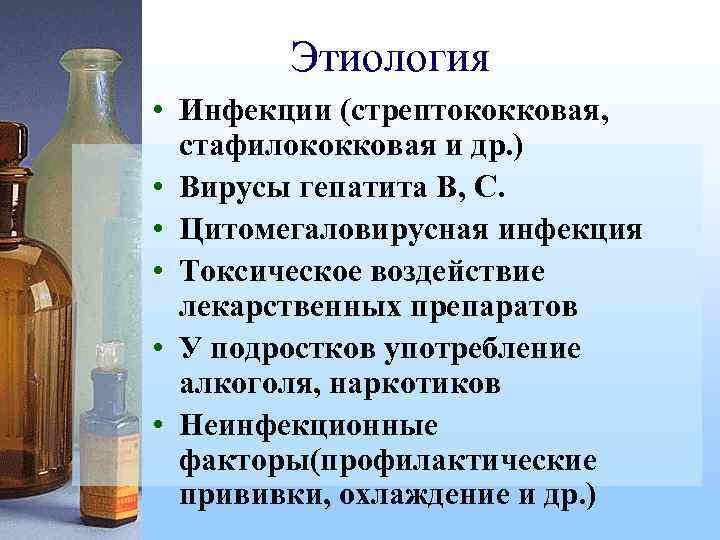 Этиология

• Инфекции (стрептококковая, стафилококковая и др.)
• Вирусы гепатита В, С.
• Цитомегаловирусная инфекция
• Токсическое воздействие лекарственных препаратов
• У подростков употребление алкоголя, наркотиков
• Неинфекционные факторы(профилактические прививки, охлаждение и др.)